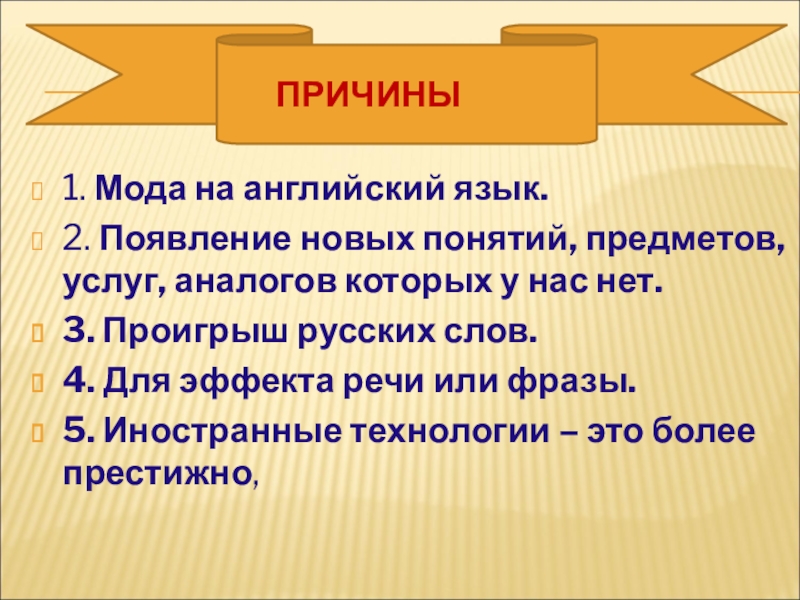 ПРИЧИНЫ

1. Мода на английский язык.

2. Появление новых понятий, предметов, услуг, аналогов которых у нас нет.

3. Проигрыш русских слов.

4. Для эффекта речи или фразы.

5. Иностранные технологии – это более престижно,